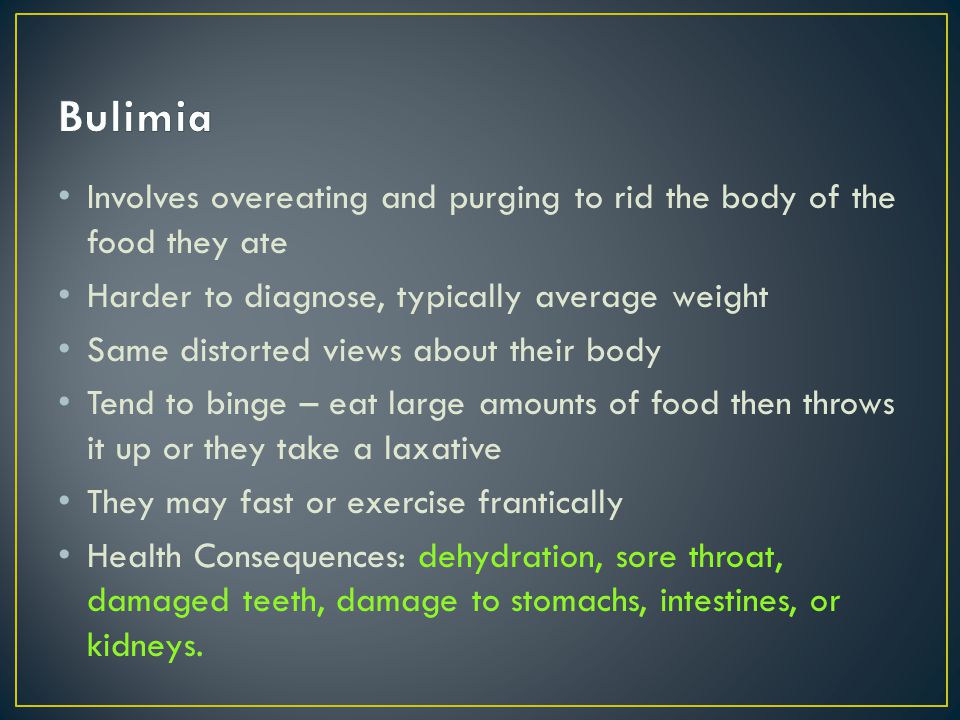 Bulimia

• Involves overeating and purging to rid the body of the food they ate
• Harder to diagnose, typically average weight
• Same distorted views about their body
• Tend to binge – eat large amounts of food then throws it up or they take a laxative
• They may fast or exercise frantically
• Health Consequences: dehydration, sore throat, damaged teeth, damage to stomachs, intestines, or kidneys.